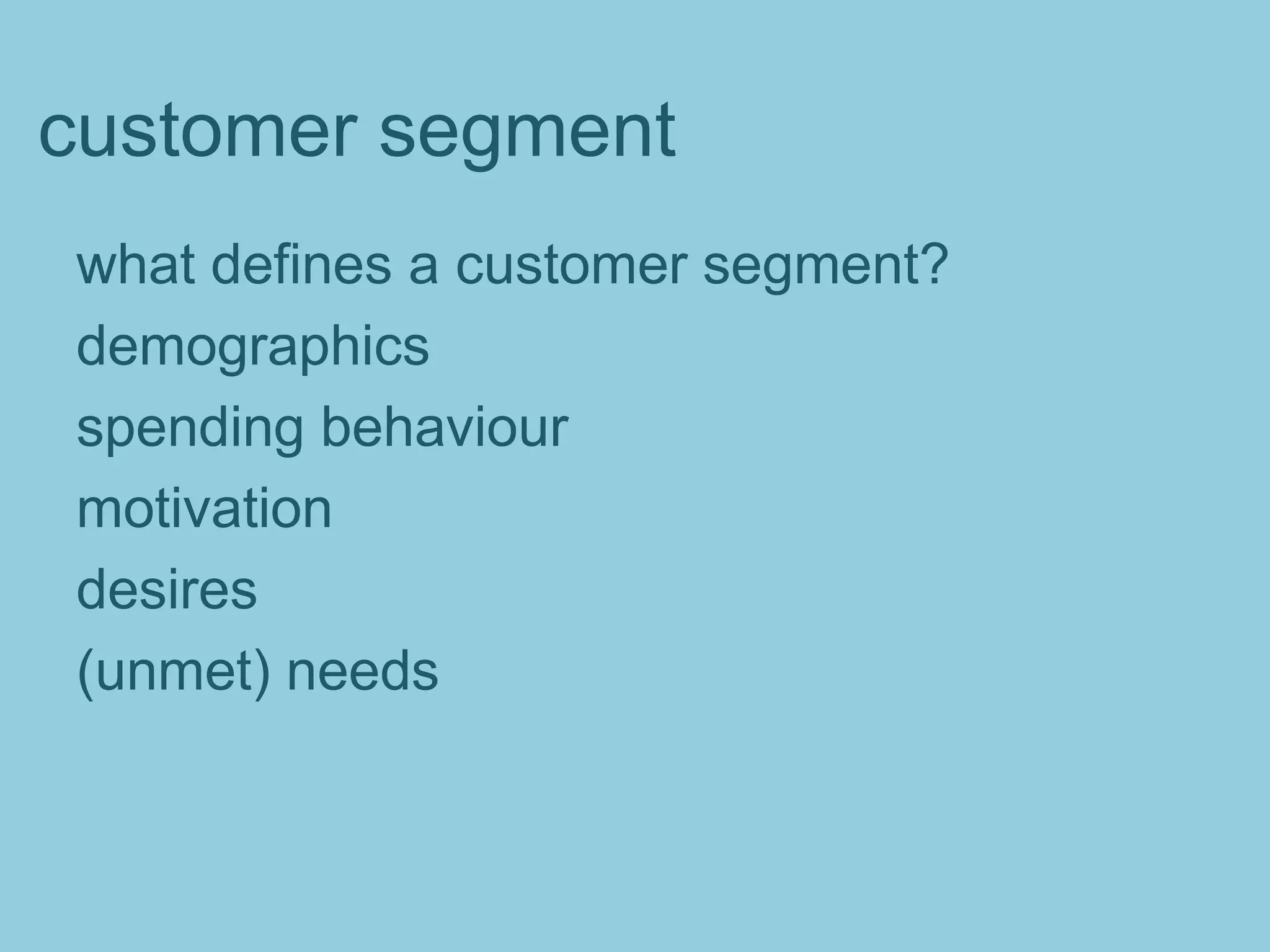 customer segment

what defines a customer segment?

demographics

spending behaviour

motivation

desires

(unmet) needs